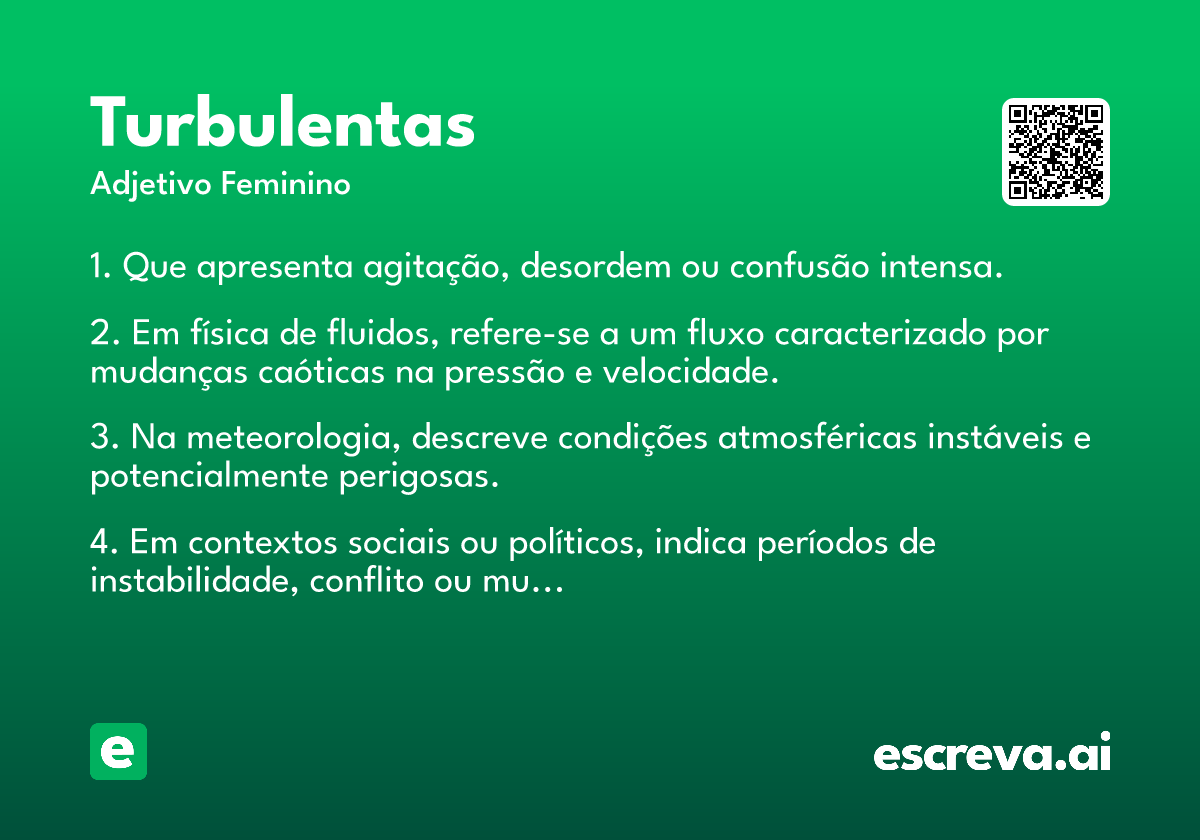 Turbulentas

Adjetivo Feminino

1. Que apresenta agitação, desordem ou confusão intensa.

2. Em física de fluidos, refere-se a um fluxo caracterizado por mudanças caóticas na pressão e velocidade.

3. Na meteorologia, descreve condições atmosféricas instáveis e potencialmente perigosas.

4. Em contextos sociais ou políticos, indica períodos de instabilidade, conflito ou mu...

e

escreva.ai